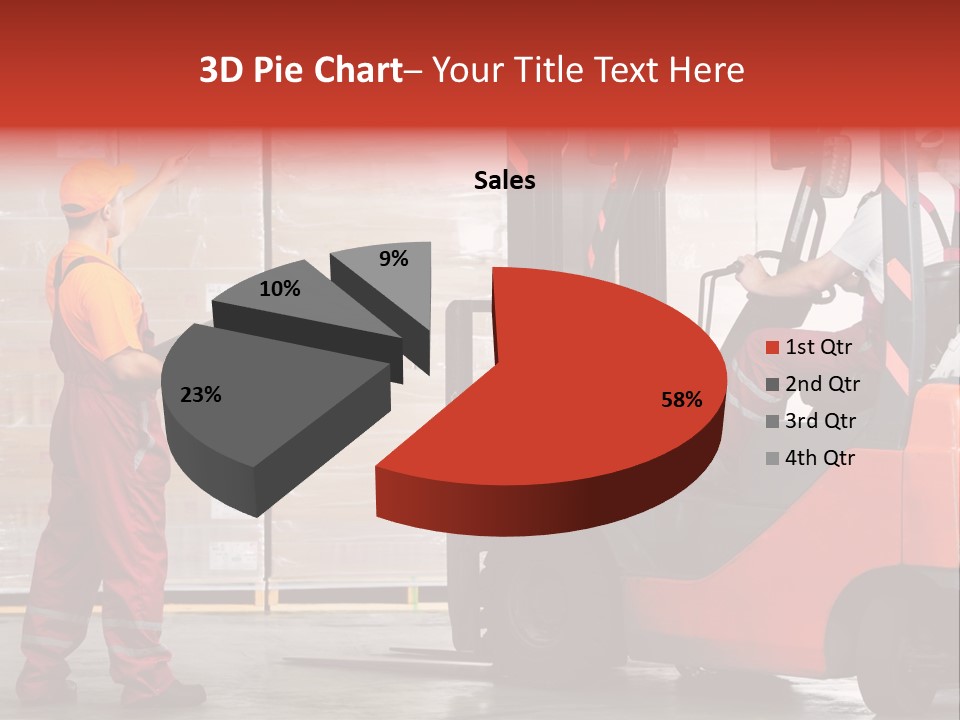 3D Pie Chart– Your Title Text Here

Sales

9%

10%

23%

58%

1st Qtr
2nd Qtr
3rd Qtr
4th Qtr